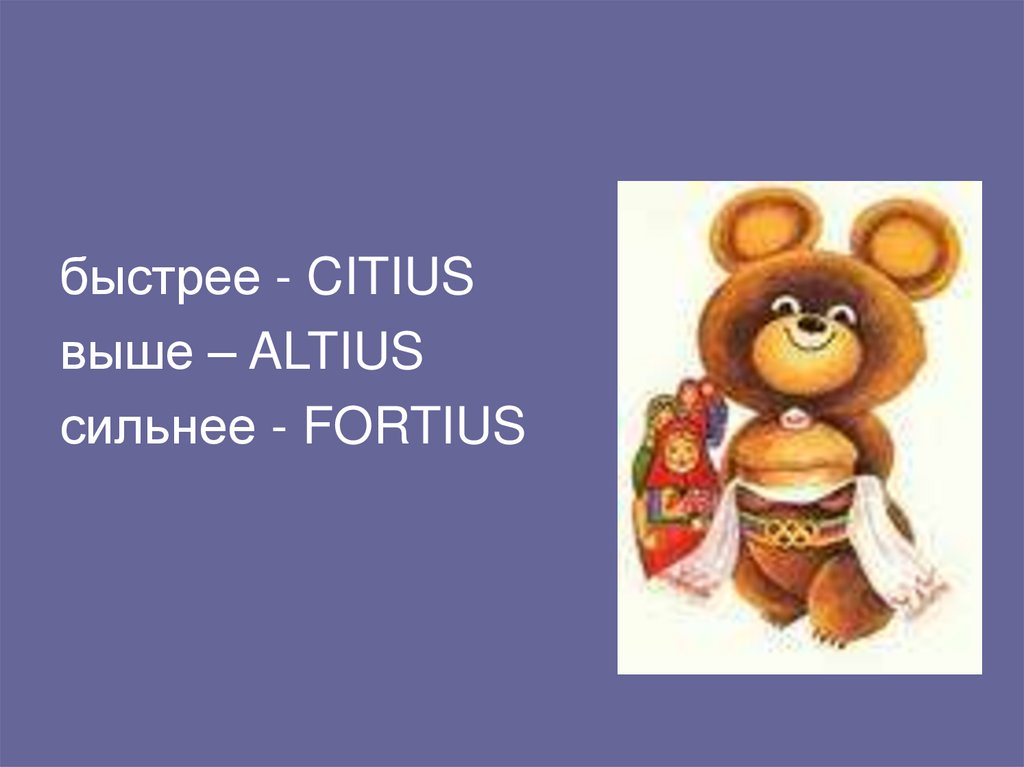 быстрее - CITIUS
выше – ALTIUS
сильнее - FORTIUS